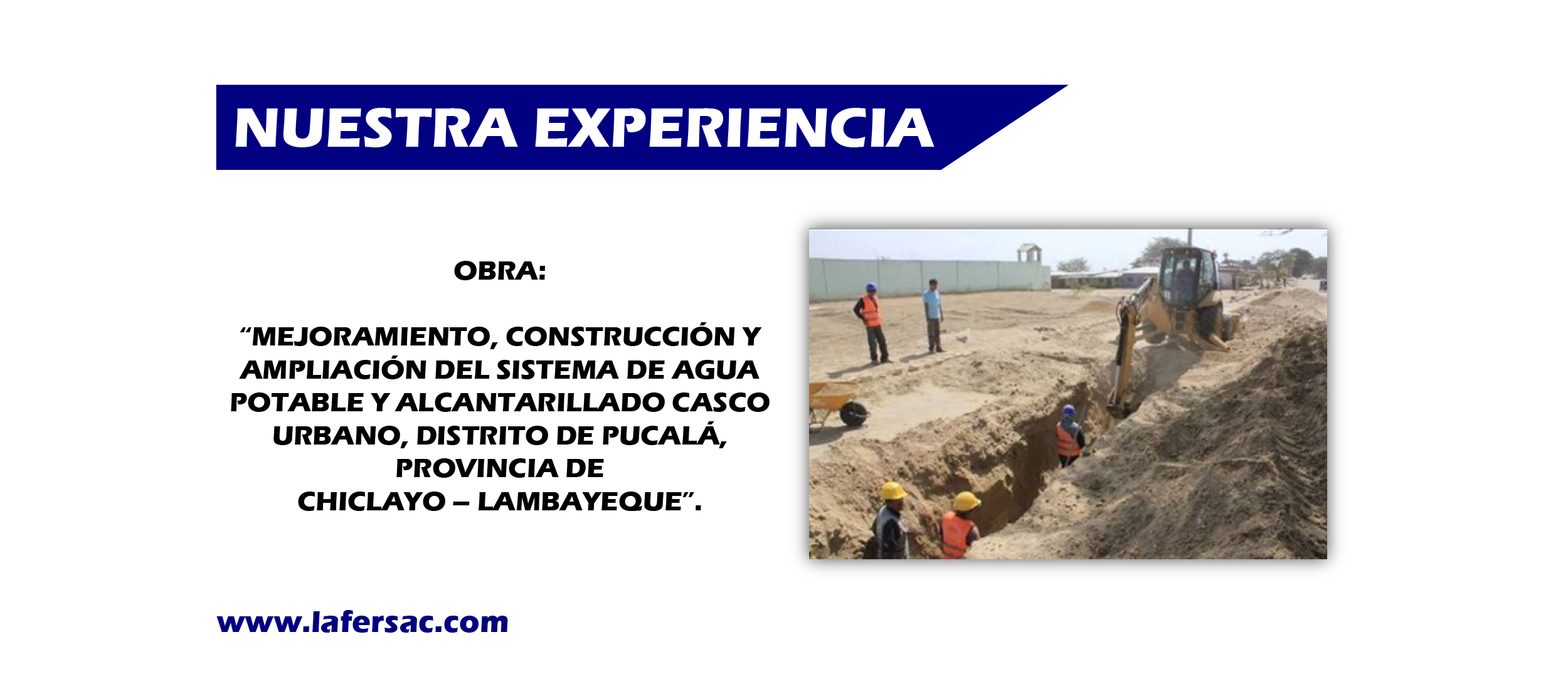 NUESTRA EXPERIENCIA

OBRA:

“MEJORAMIENTO, CONSTRUCCIÓN Y AMPLIACIÓN DEL SISTEMA DE AGUA POTABLE Y ALCANTARILLADO CASCO URBANO, DISTRITO DE PUCALÁ, PROVINCIA DE CHICLAYO – LAMBAYEQUE”.

www.lafersac.com